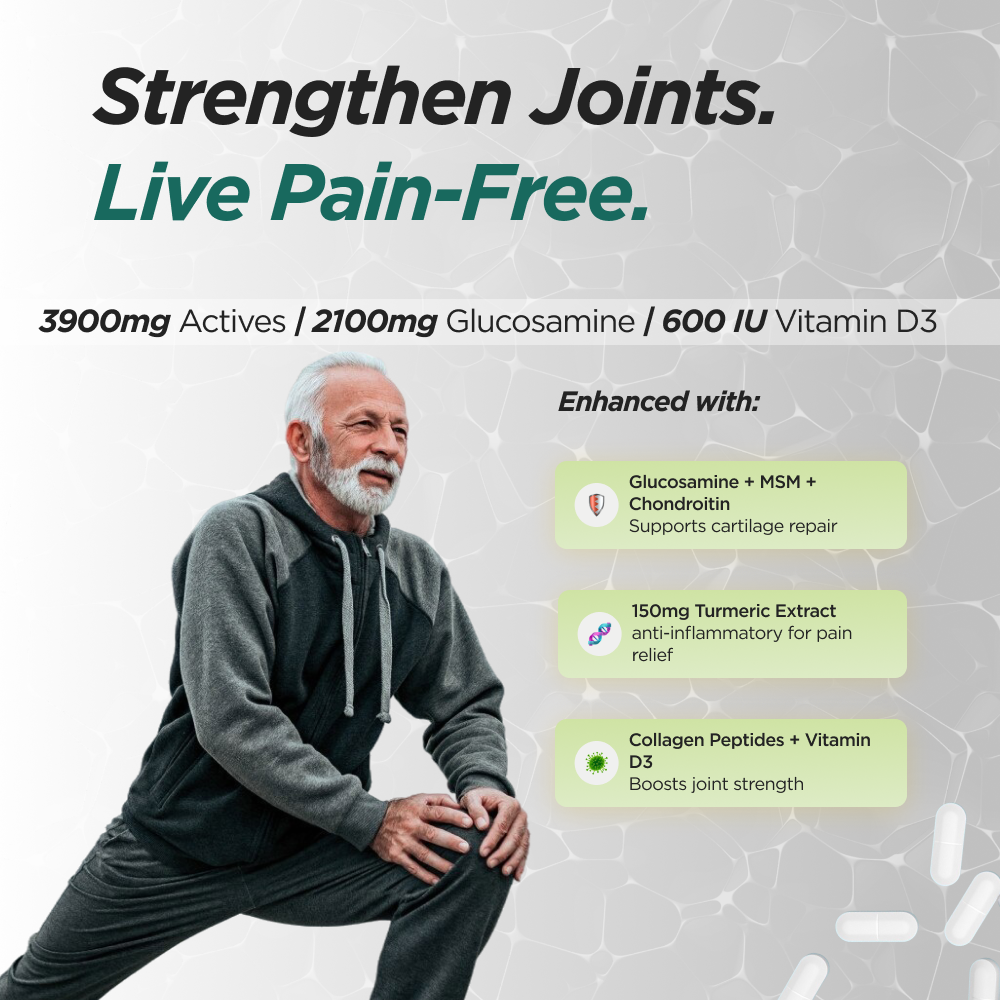 Strengthen Joints.
Live Pain-Free.

3900mg Actives / 2100mg Glucosamine / 600 IU Vitamin D3

Enhanced with:

Glucosamine + MSM + Chondroitin
Supports cartilage repair

150mg Turmeric Extract
anti-inflammatory for pain relief

Collagen Peptides + Vitamin D3
Boosts joint strength